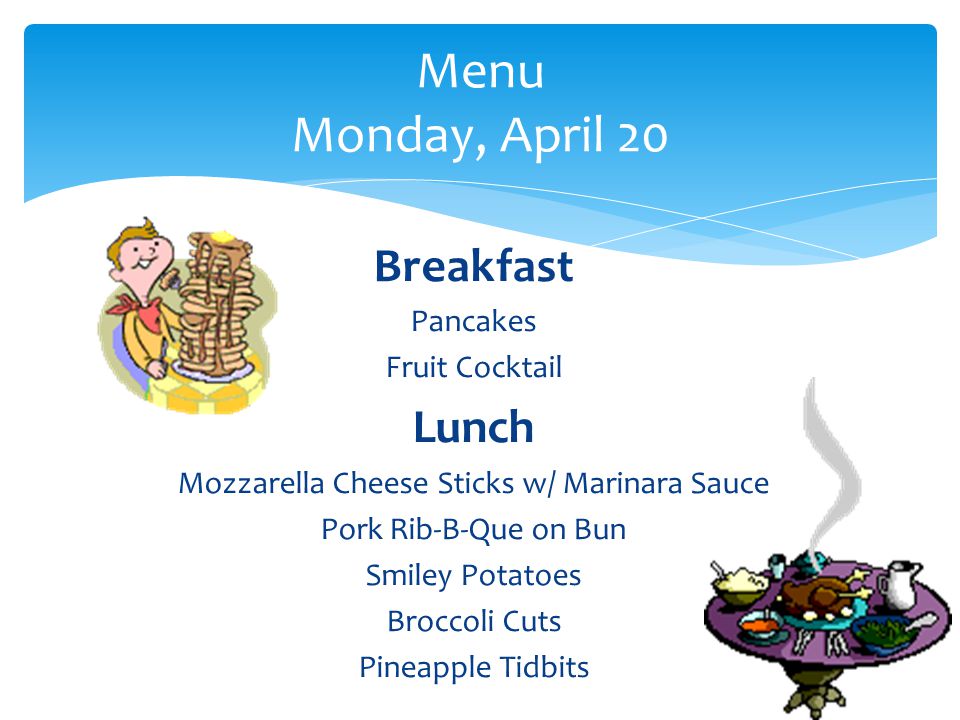 Menu
Monday, April 20

Breakfast
Pancakes
Fruit Cocktail

Lunch
Mozzarella Cheese Sticks w/ Marinara Sauce
Pork Rib-B-Que on Bun
Smiley Potatoes
Broccoli Cuts
Pineapple Tidbits